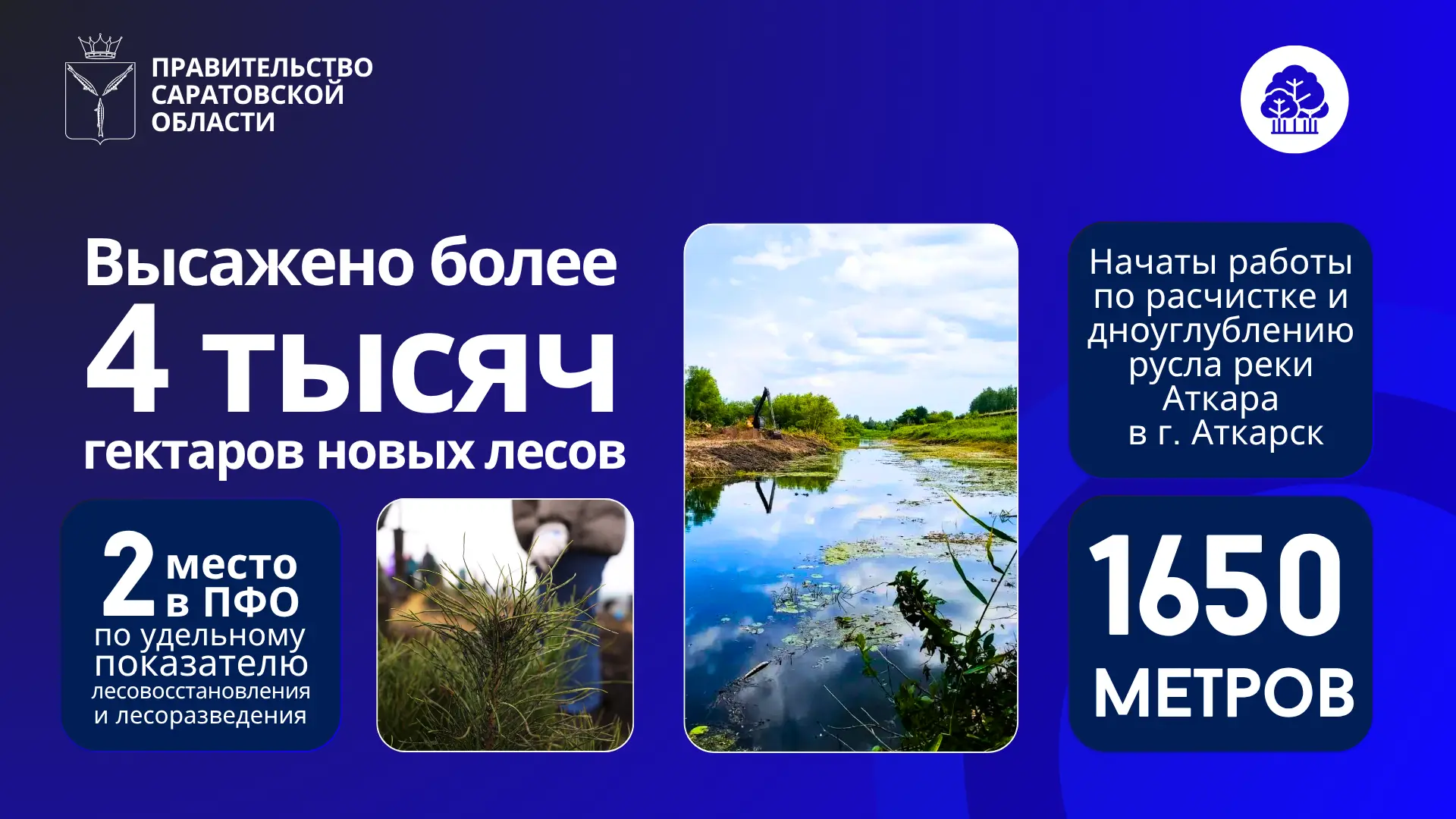 ПРАВИТЕЛЬСТВО САРАТОВСКОЙ ОБЛАСТИ

Высажено более
4 тысяч
гектаров новых лесов

2 место в ПФО
по удельному показателю лесовосстановления и лесоразведения

Начаты работы по расчистке и дноуглублению русла реки Аткара в г. Аткарск

1650 МЕТРОВ